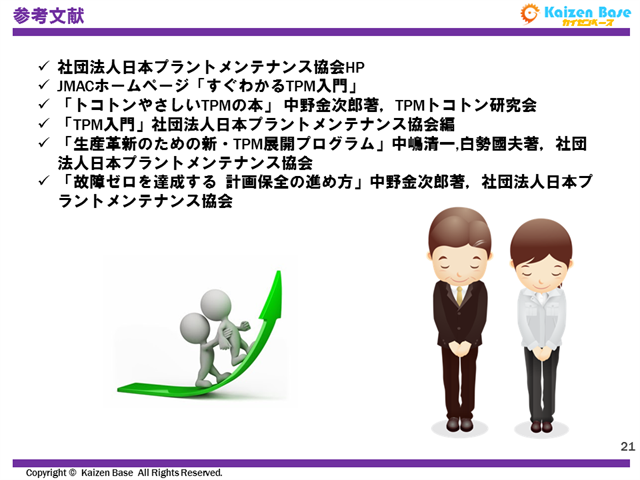 参考文献

Kaizen Base
カイゼンベース

✓ 社団法人日本プラントメンテナンス協会HP
✓ JMACホームページ「すぐわかるTPM入門」
✓ 「トコトンやさしいTPMの本」 中野金次郎著，TPMトコトン研究会
✓ 「TPM入門」社団法人日本プラントメンテナンス協会編
✓ 「生産革新のための新・TPM展開プログラム」中嶋清一,白勢國夫著，社団法人日本プラントメンテナンス協会
✓ 「故障ゼロを達成する 計画保全の進め方」中野金次郎著，社団法人日本プラントメンテナンス協会

21

Copyright © Kaizen Base All Rights Reserved.